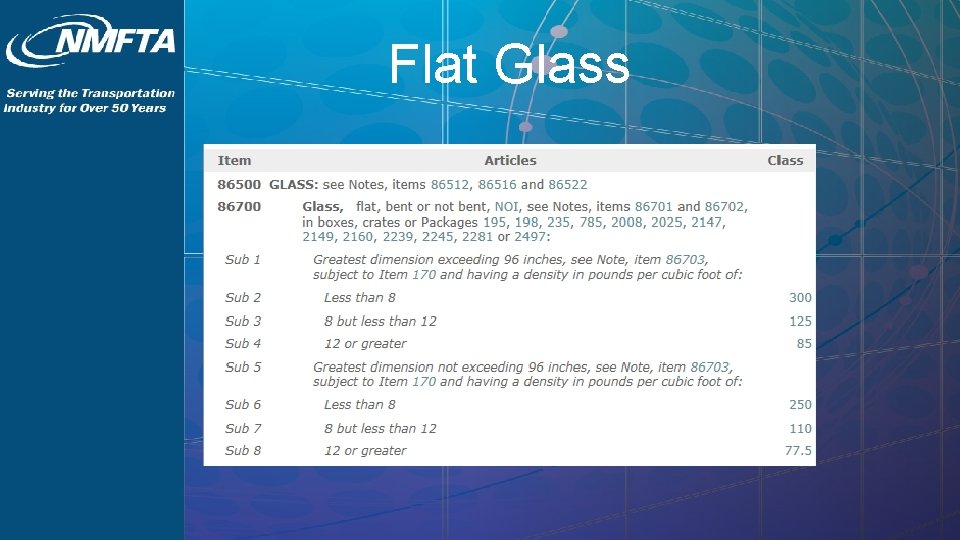 NMFTA

Serving the Transportation Industry for Over 50 Years

Flat Glass

| Item | Articles | Class |
|---|---|---|
| 86500 | GLASS: see Notes, items 86512, 86516 and 86522 | |
| 86700 | Glass, flat, bent or not bent, NOI, see Notes, items 86701 and 86702, in boxes, crates or Packages 195, 198, 235, 785, 2008, 2025, 2147, 2149, 2160, 2239, 2245, 2281 or 2497: | |
| Sub 1 | Greatest dimension exceeding 96 inches, see Note, item 86703, subject to Item 170 and having a density in pounds per cubic foot of: | |
| Sub 2 | Less than 8 | 300 |
| Sub 3 | 8 but less than 12 | 125 |
| Sub 4 | 12 or greater | 85 |
| Sub 5 | Greatest dimension not exceeding 96 inches, see Note, item 86703, subject to Item 170 and having a density in pounds per cubic foot of: | |
| Sub 6 | Less than 8 | 250 |
| Sub 7 | 8 but less than 12 | 110 |
| Sub 8 | 12 or greater | 77.5 |